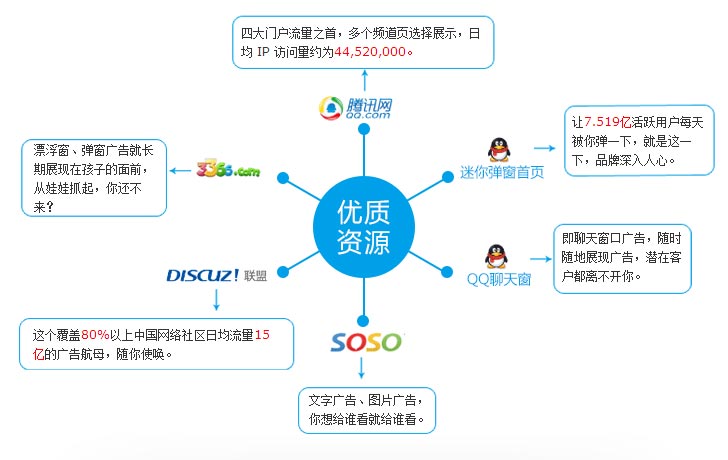 四大门户流量之首，多个频道页选择展示，日均 IP 访问量约为44,520,000。

腾讯网
QQ.com

让7.519亿活跃用户每天被你弹一下，就是这一下，品牌深入人心。

迷你弹窗首页

漂浮窗、弹窗广告就长期展现在孩子的面前，从娃娃抓起，你还不来？

3366.com

优质资源

即聊天窗口广告，随时随地展现广告，潜在客户都离不开你。

QQ聊天窗

DISCUZ! 联盟

这个覆盖80%以上中国网络社区日均流量15亿的广告航母，随你使唤。

SOSO

文字广告、图片广告，你想给谁看就给谁看。